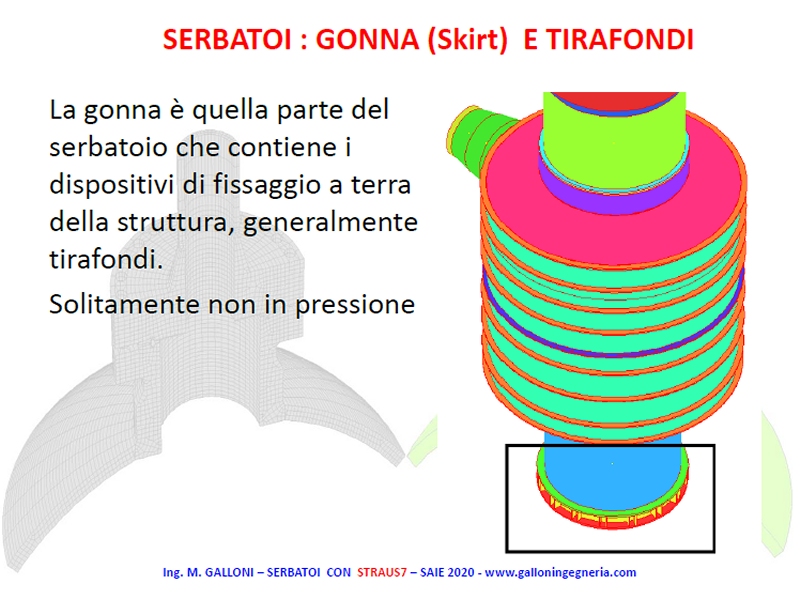 SERBATOI : GONNA (Skirt) E TIRAFONDI

La gonna è quella parte del serbatoio che contiene i dispositivi di fissaggio a terra della struttura, generalmente tirafondi.

Solitamente non in pressione

Ing. M. GALLONI – SERBATOI CON STRAUS7 – SAIE 2020 - www.galloningegneria.com